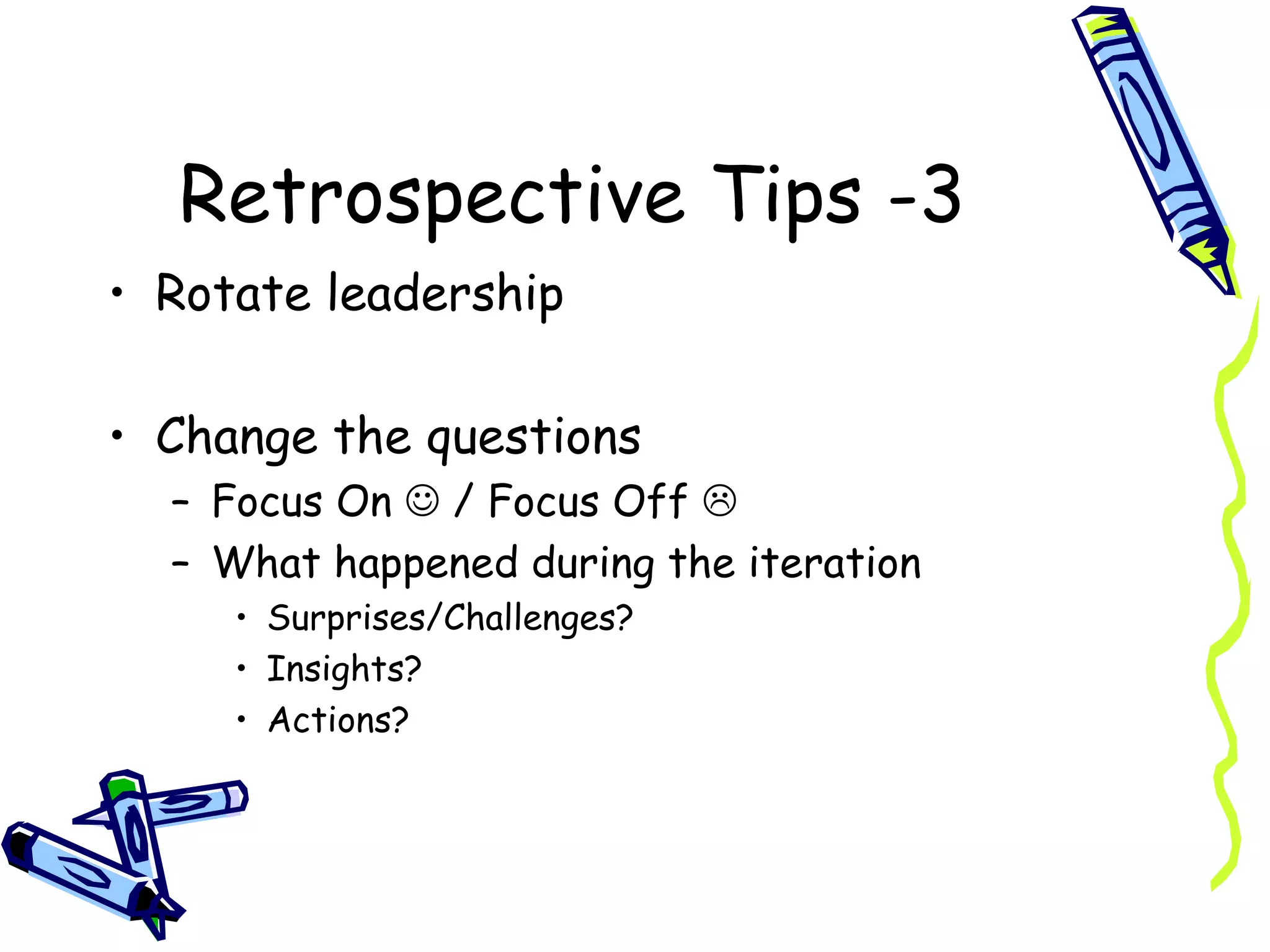 Retrospective Tips -3

• Rotate leadership

• Change the questions
– Focus On ☺ / Focus Off ☹
– What happened during the iteration
• Surprises/Challenges?
• Insights?
• Actions?